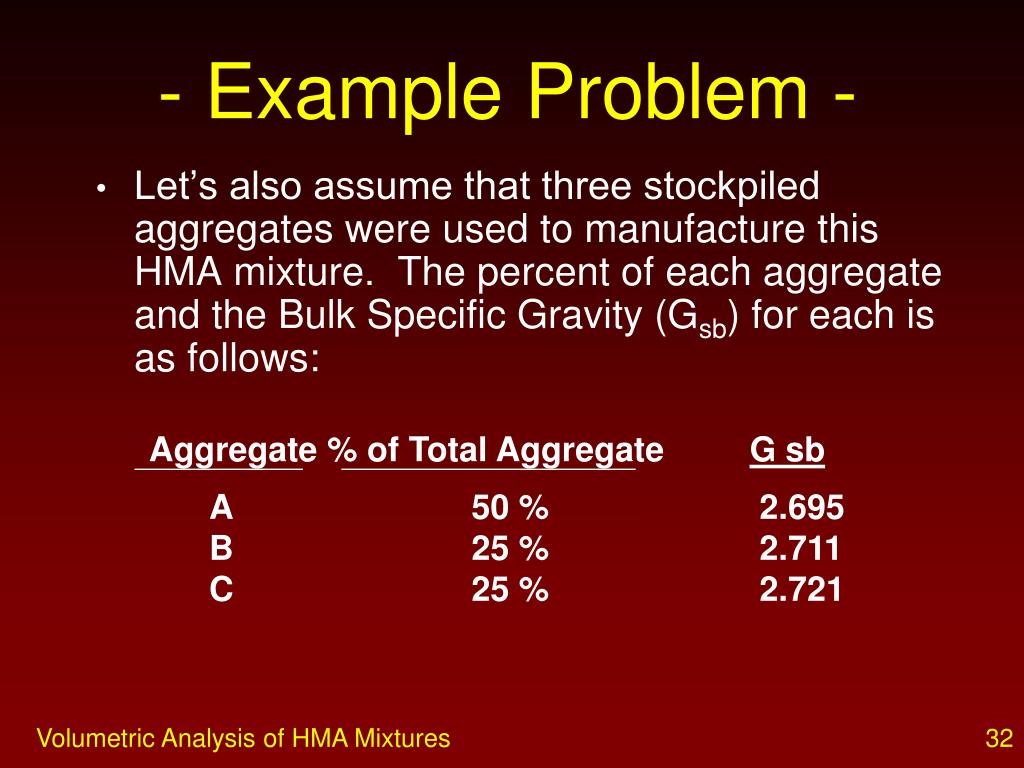 - Example Problem -

• Let's also assume that three stockpiled aggregates were used to manufacture this HMA mixture. The percent of each aggregate and the Bulk Specific Gravity ($G_{sb}$) for each is as follows:

| Aggregate | % of Total Aggregate | G sb |
|---|---|---|
| A | 50 % | 2.695 |
| B | 25 % | 2.711 |
| C | 25 % | 2.721 |

Volumetric Analysis of HMA Mixtures

32